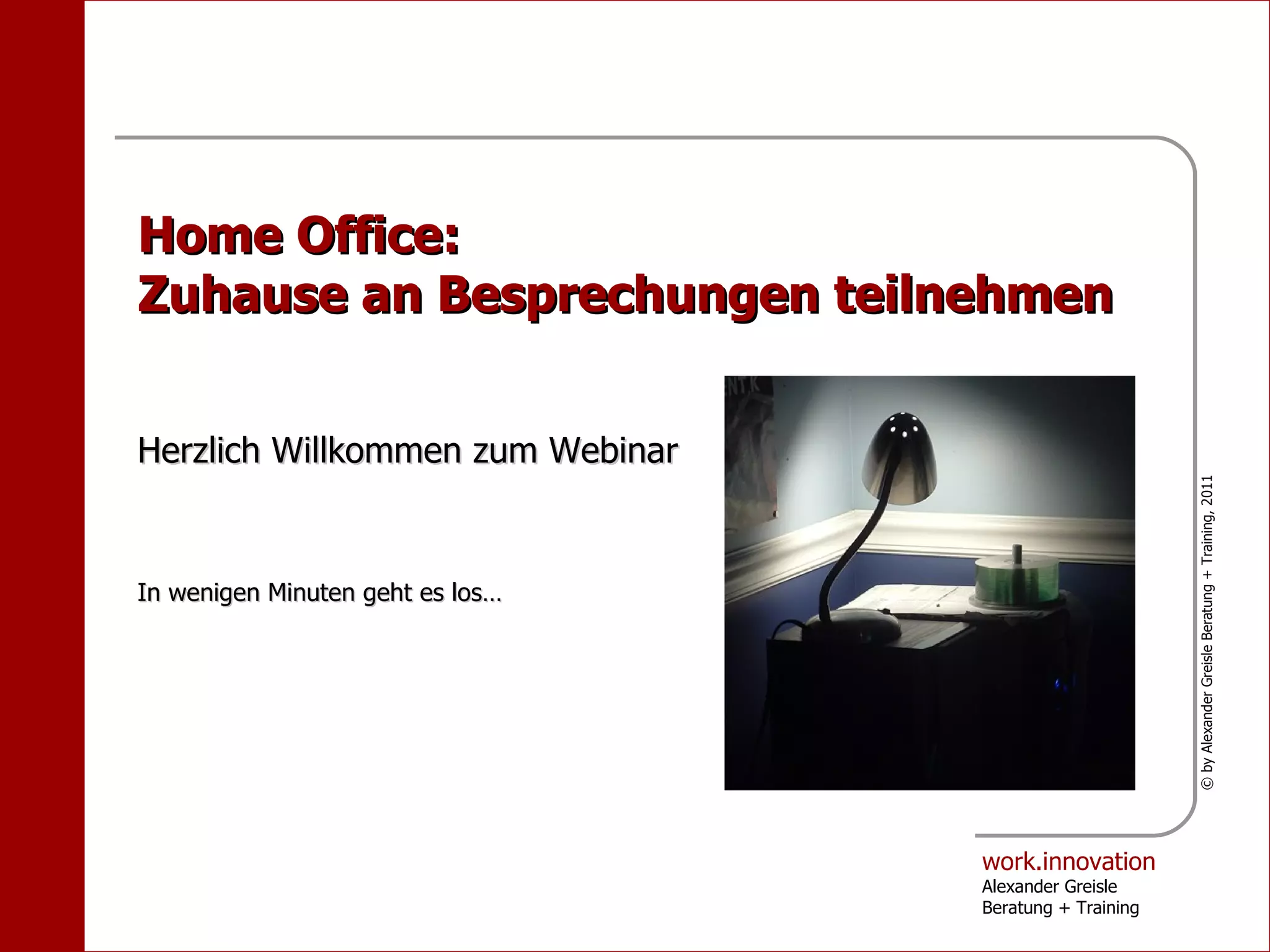 Home Office:
Zuhause an Besprechungen teilnehmen

Herzlich Willkommen zum Webinar

In wenigen Minuten geht es los…

© by Alexander Greisle Beratung + Training, 2011

work.innovation
Alexander Greisle
Beratung + Training